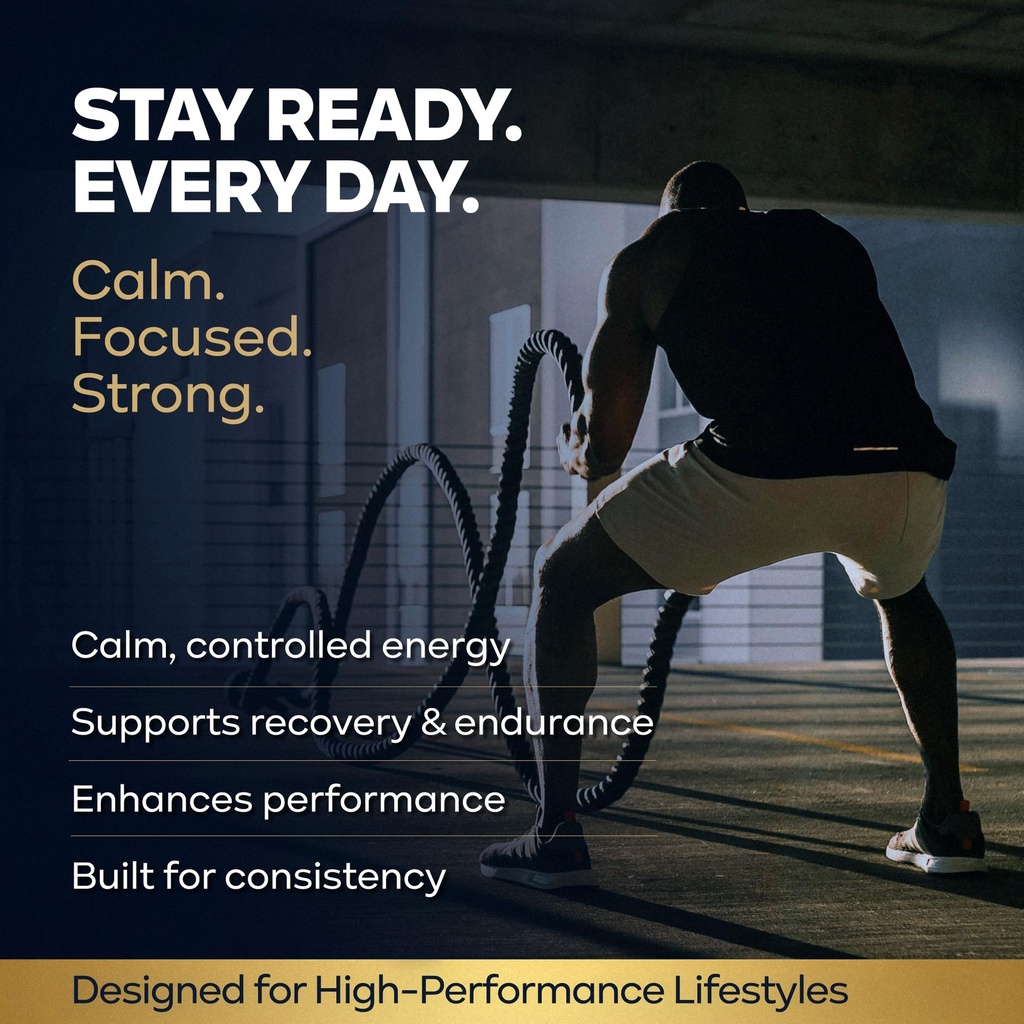 STAY READY.
EVERY DAY.

Calm.
Focused.
Strong.

Calm, controlled energy

Supports recovery & endurance

Enhances performance

Built for consistency

Designed for High-Performance Lifestyles